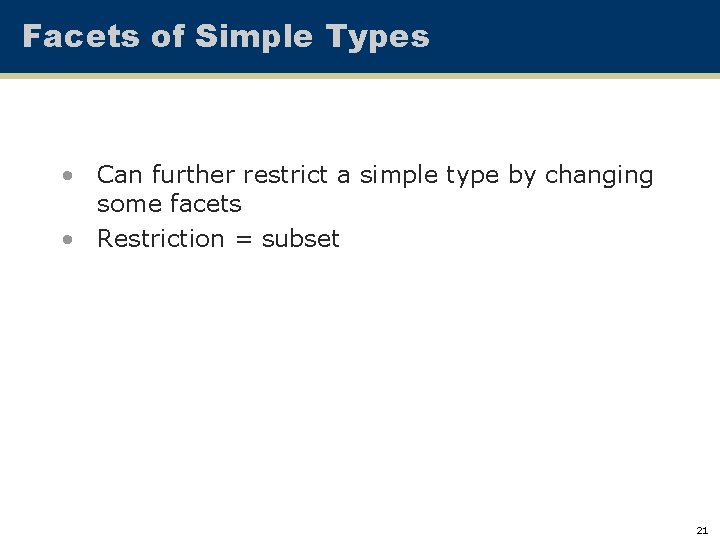 Facets of Simple Types

• Can further restrict a simple type by changing some facets
• Restriction = subset

21